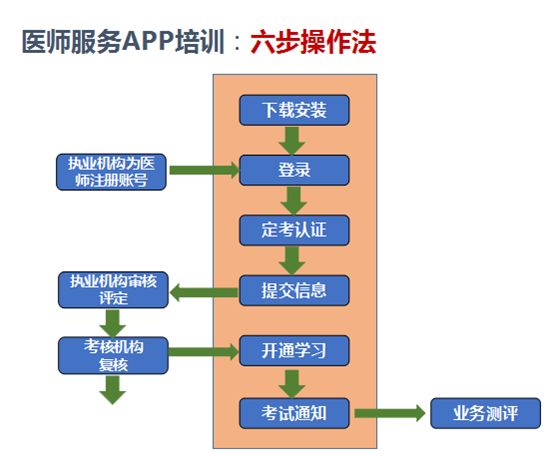 医师服务APP培训：六步操作法

下载安装

执业机构为医师注册账号

登录

定考认证

执业机构审核评定

提交信息

考核机构复核

开通学习

考试通知

业务测评